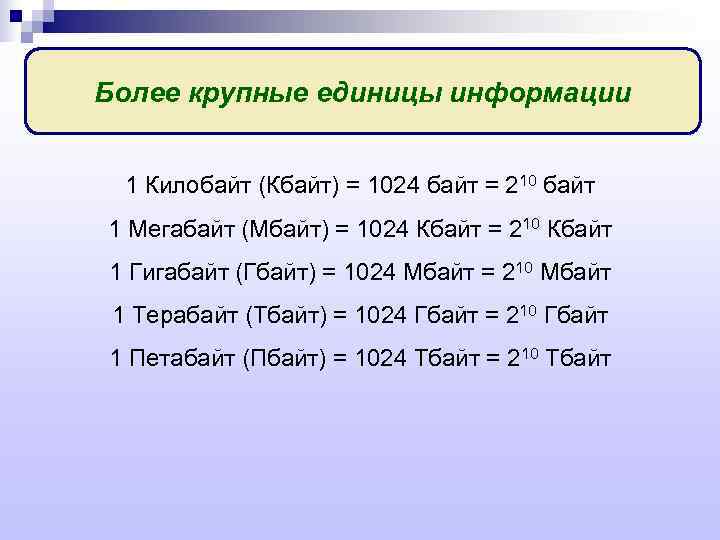 Более крупные единицы информации

1 Килобайт (Кбайт) = 1024 байт = $2^{10}$ байт

1 Мегабайт (Мбайт) = 1024 Кбайт = $2^{10}$ Кбайт

1 Гигабайт (Гбайт) = 1024 Мбайт = $2^{10}$ Мбайт

1 Терабайт (Тбайт) = 1024 Гбайт = $2^{10}$ Гбайт

1 Петабайт (Пбайт) = 1024 Тбайт = $2^{10}$ Тбайт